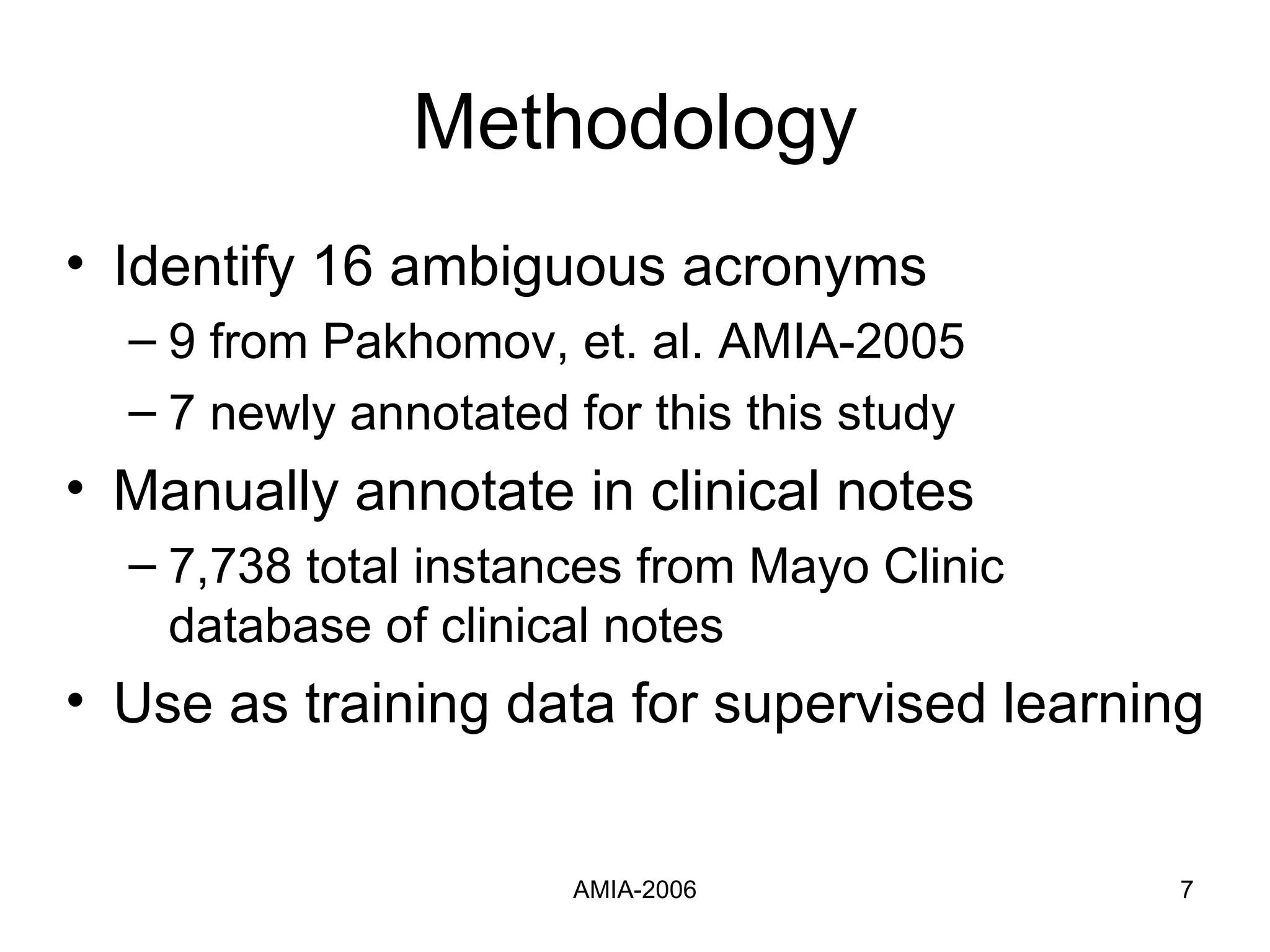 Methodology

• Identify 16 ambiguous acronyms
– 9 from Pakhomov, et. al. AMIA-2005
– 7 newly annotated for this this study

• Manually annotate in clinical notes
– 7,738 total instances from Mayo Clinic database of clinical notes

• Use as training data for supervised learning

AMIA-2006

7